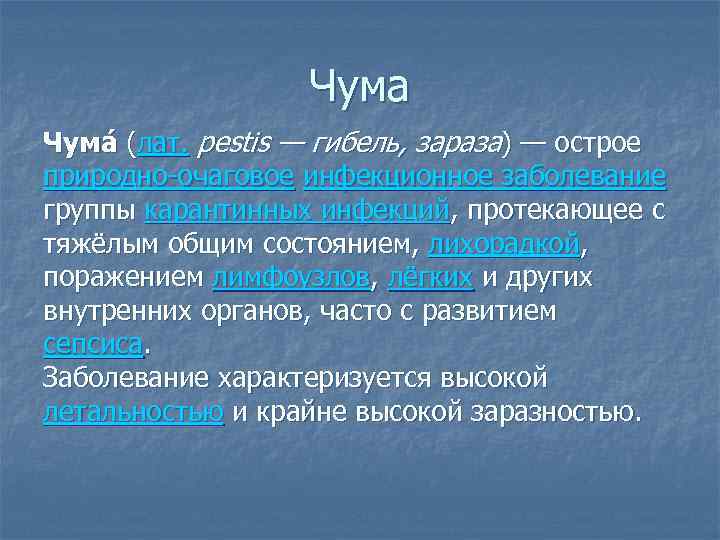 Чума

Чума́ (лат. pestis — гибель, зараза) — острое природно-очаговое инфекционное заболевание группы карантинных инфекций, протекающее с тяжёлым общим состоянием, лихорадкой, поражением лимфоузлов, лёгких и других внутренних органов, часто с развитием сепсиса.
Заболевание характеризуется высокой летальностью и крайне высокой заразностью.